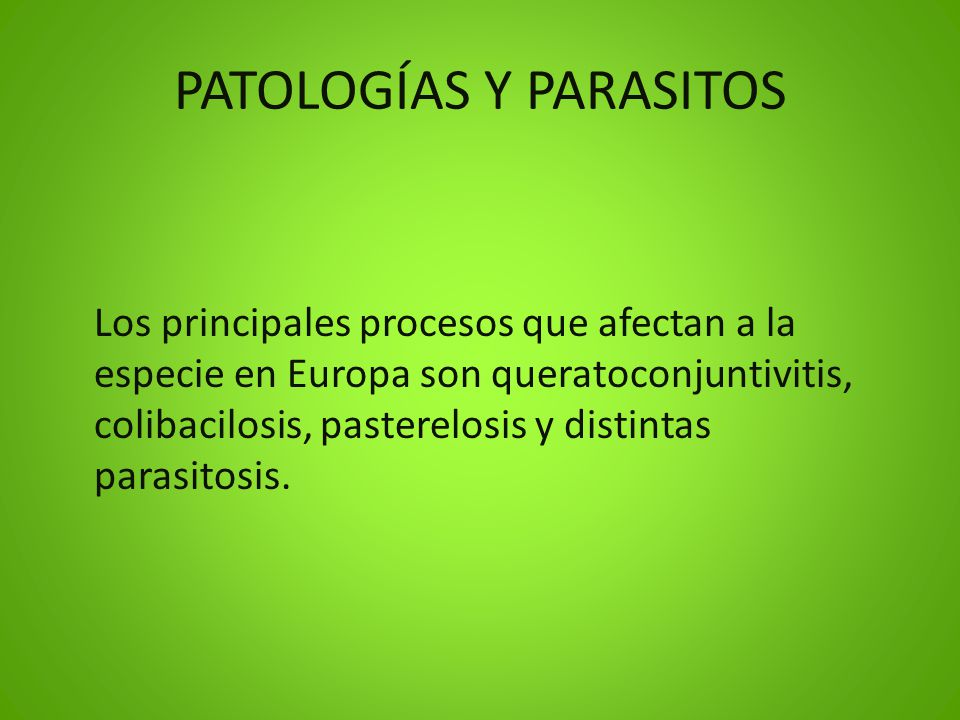 PATOLOGÍAS Y PARASITOS

Los principales procesos que afectan a la especie en Europa son queratoconjuntivitis, colibacilosis, pasterelosis y distintas parasitosis.